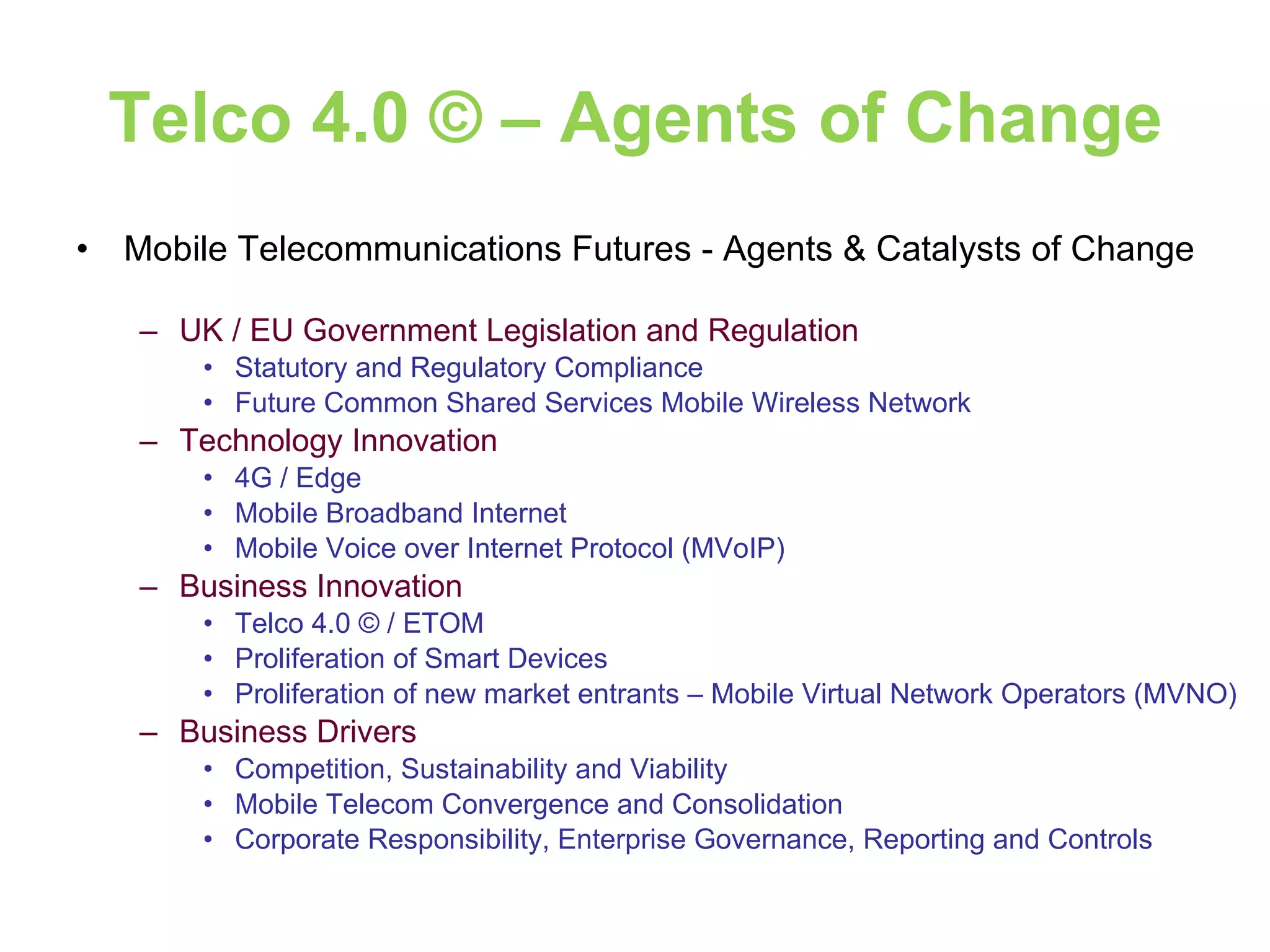 Telco 4.0 © – Agents of Change

• Mobile Telecommunications Futures - Agents & Catalysts of Change

– UK / EU Government Legislation and Regulation
• Statutory and Regulatory Compliance
• Future Common Shared Services Mobile Wireless Network
– Technology Innovation
• 4G / Edge
• Mobile Broadband Internet
• Mobile Voice over Internet Protocol (MVoIP)
– Business Innovation
• Telco 4.0 © / ETOM
• Proliferation of Smart Devices
• Proliferation of new market entrants – Mobile Virtual Network Operators (MVNO)
– Business Drivers
• Competition, Sustainability and Viability
• Mobile Telecom Convergence and Consolidation
• Corporate Responsibility, Enterprise Governance, Reporting and Controls